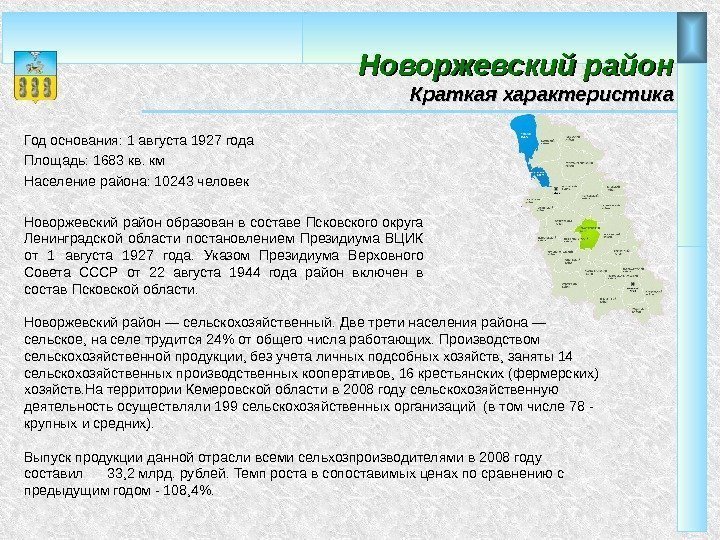 Новоржевский район
Краткая характеристика

Год основания: 1 августа 1927 года
Площадь: 1683 кв. км
Население района: 10243 человек

Новоржевский район образован в составе Псковского округа Ленинградской области постановлением Президиума ВЦИК от 1 августа 1927 года. Указом Президиума Верховного Совета СССР от 22 августа 1944 года район включен в состав Псковской области.

Новоржевский район — сельскохозяйственный. Две трети населения района — сельское, на селе трудится 24% от общего числа работающих. Производством сельскохозяйственной продукции, без учета личных подсобных хозяйств, заняты 14 сельскохозяйственных производственных кооперативов, 16 крестьянских (фермерских) хозяйств.На территории Кемеровской области в 2008 году сельскохозяйственную деятельность осуществляли 199 сельскохозяйственных организаций (в том числе 78 - крупных и средних).

Выпуск продукции данной отрасли всеми сельхозпроизводителями в 2008 году составил 33,2 млрд. рублей. Темп роста в сопоставимых ценах по сравнению с предыдущим годом - 108,4%.